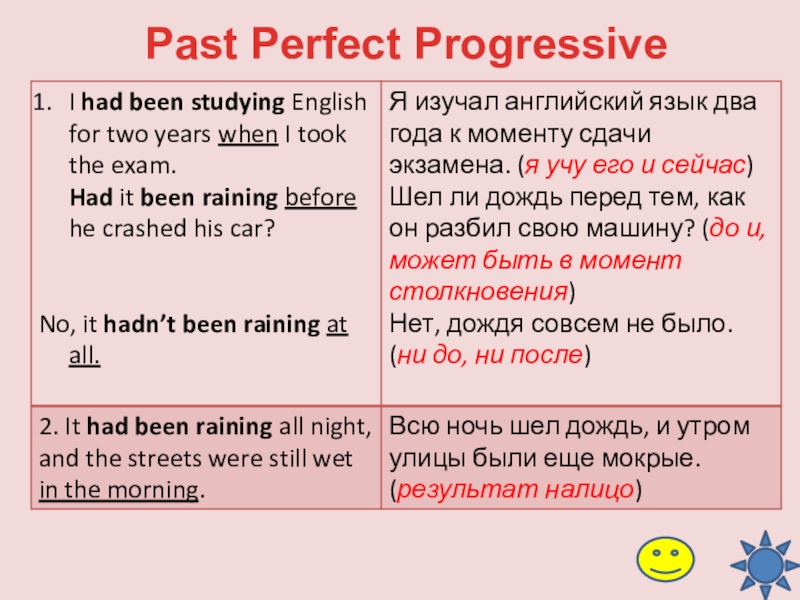 Past Perfect Progressive

| | |
|---|---|
| 1. I had been studying English for two years when I took the exam. Had it been raining before he crashed his car? No, it hadn't been raining at all. | Я изучал английский язык два года к моменту сдачи экзамена. (я учу его и сейчас) Шел ли дождь перед тем, как он разбил свою машину? (до и, может быть в момент столкновения) Нет, дождя совсем не было. (ни до, ни после) |
| 2. It had been raining all night, and the streets were still wet in the morning. | Всю ночь шел дождь, и утром улицы были еще мокрые. (результат налицо) |